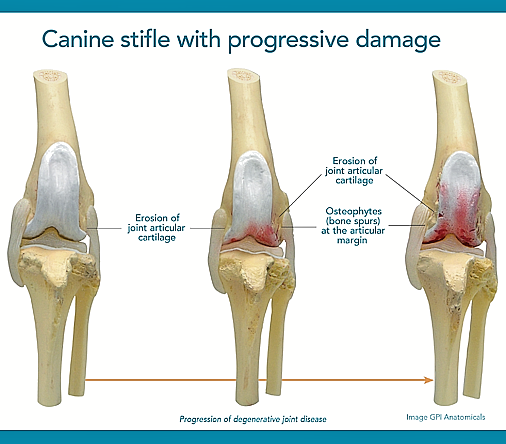 Canine stifle with progressive damage

Erosion of joint articular cartilage

Erosion of joint articular cartilage

Osteophytes (bone spurs) at the articular margin

Progression of degenerative joint disease

Image GPI Anatomicals